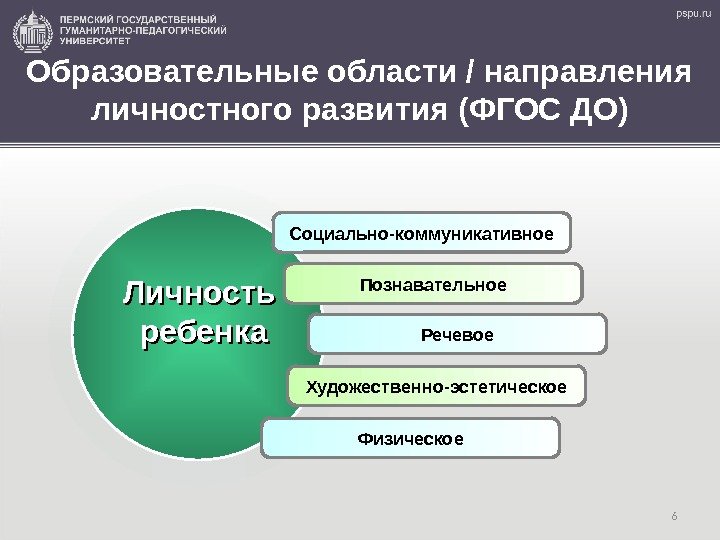 ПЕРМСКИЙ ГОСУДАРСТВЕННЫЙ ГУМАНИТАРНО-ПЕДАГОГИЧЕСКИЙ УНИВЕРСИТЕТ

pspu.ru

Образовательные области / направления личностного развития (ФГОС ДО)

Личность ребенка

Социально-коммуникативное

Познавательное

Речевое

Художественно-эстетическое

Физическое

6